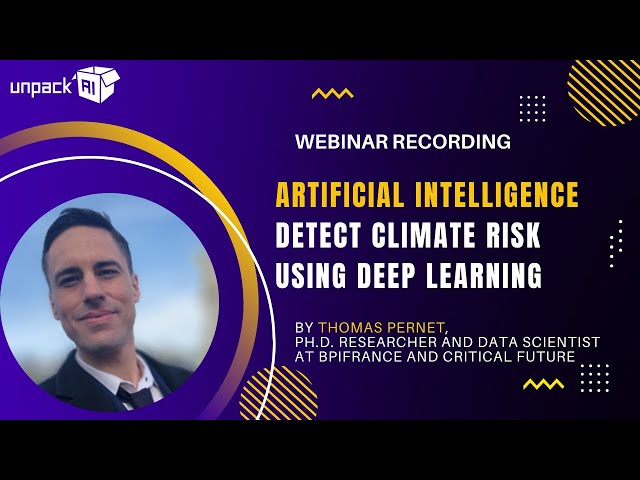 unpack AI

WEBINAR RECORDING

ARTIFICIAL INTELLIGENCE
DETECT CLIMATE RISK
USING DEEP LEARNING

BY THOMAS PERNET,
PH.D. RESEARCHER AND DATA SCIENTIST
AT BPIFRANCE AND CRITICAL FUTURE